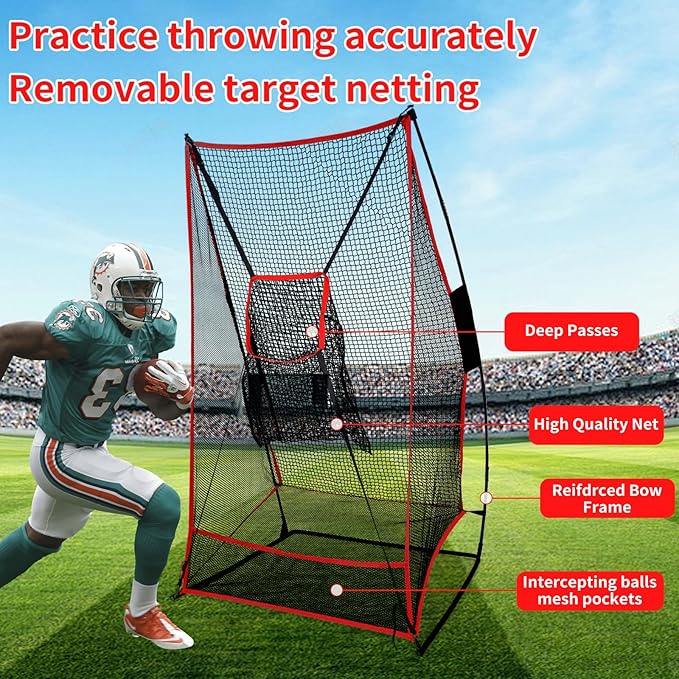 Practice throwing accurately
Removable target netting

Deep Passes

High Quality Net

Reifdrced Bow Frame

Intercepting balls mesh pockets